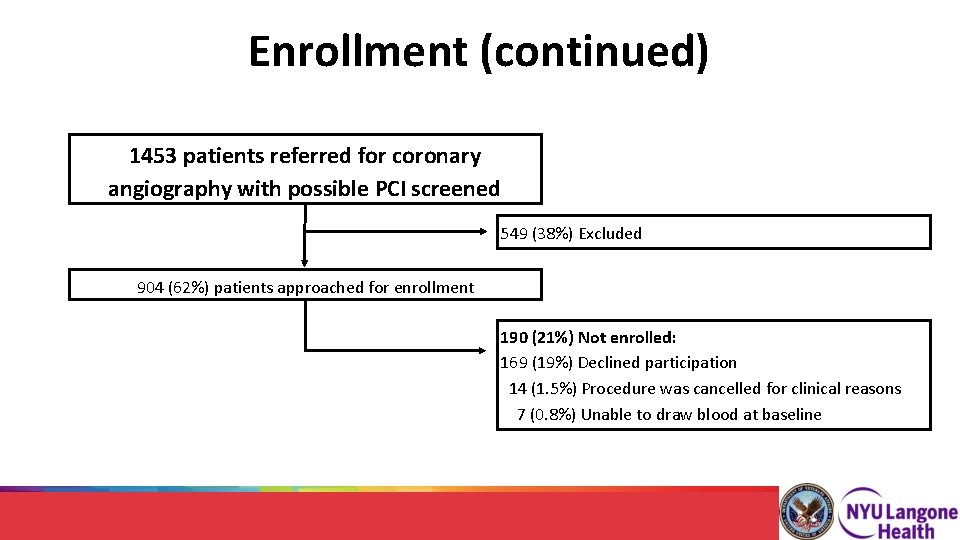 Enrollment (continued)

1453 patients referred for coronary angiography with possible PCI screened

549 (38%) Excluded

904 (62%) patients approached for enrollment

190 (21%) Not enrolled:
169 (19%) Declined participation
14 (1.5%) Procedure was cancelled for clinical reasons
7 (0.8%) Unable to draw blood at baseline

NYU Langone Health